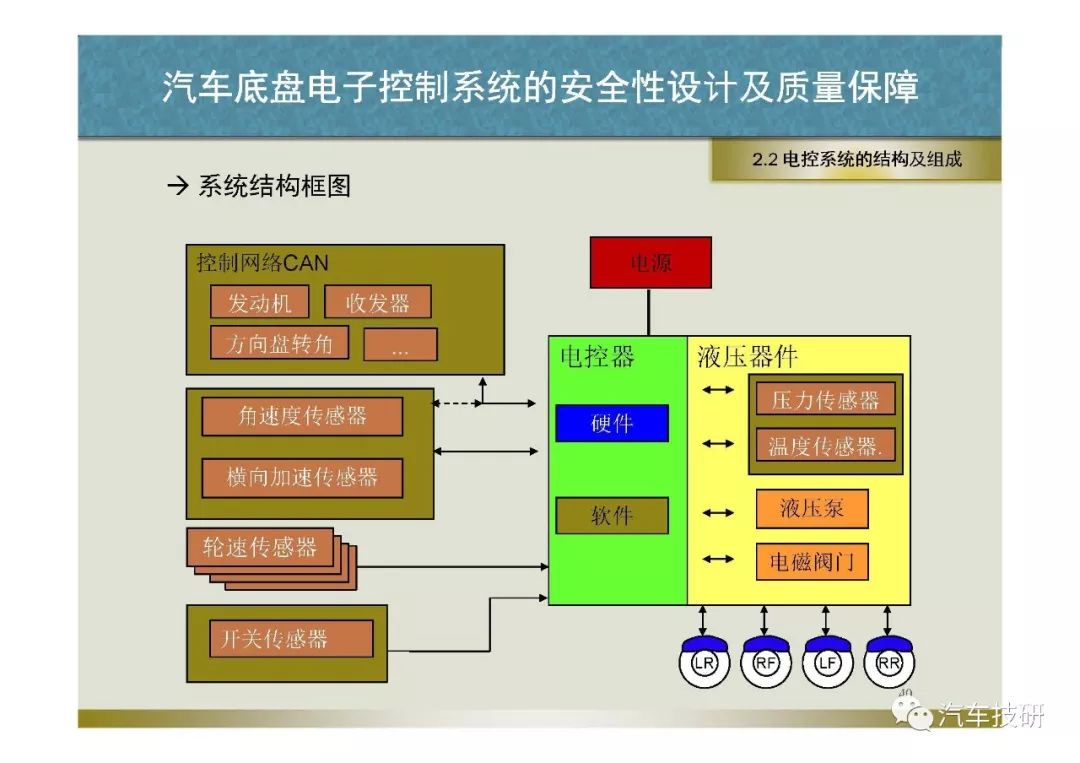 汽车底盘电子控制系统的安全性设计及质量保障

2.2 电控系统的结构及组成

→ 系统结构框图

控制网络CAN

发动机

收发器

方向盘转角

...

角速度传感器

横向加速传感器

轮速传感器

开关传感器

电源

电控器

硬件

软件

液压器件

压力传感器

温度传感器.

液压泵

电磁阀门

LR

RF

LF

RR

40

汽车技研